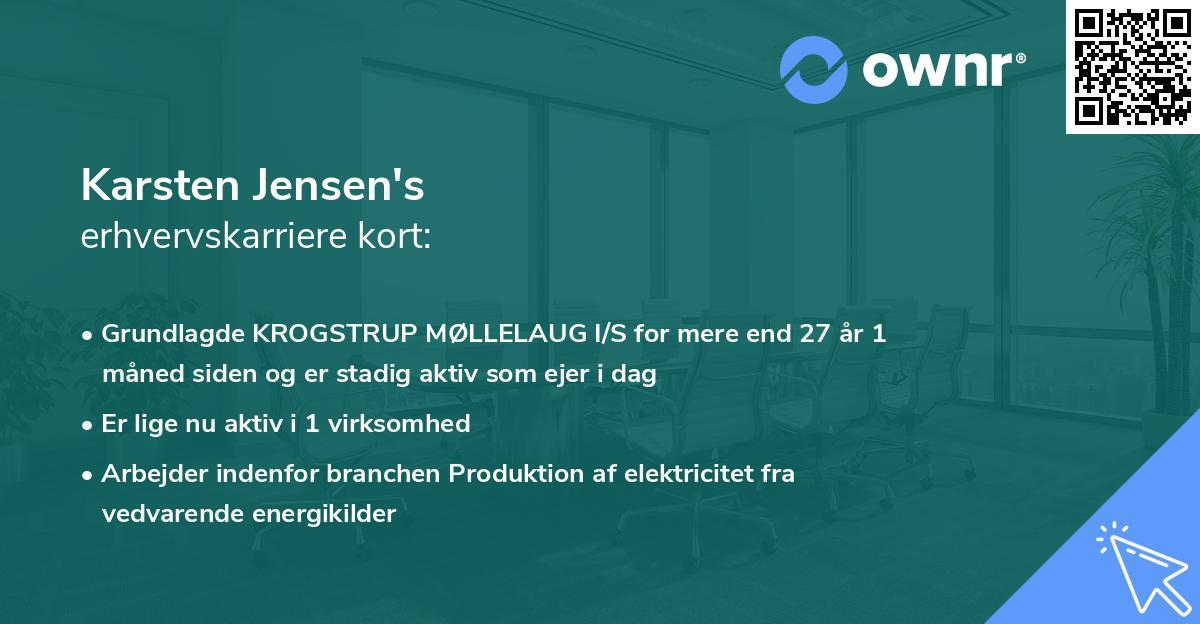 ownr®

Karsten Jensen's
erhvervskarriere kort:

• Grundlagde KROGSTRUP MØLLELAUG I/S for mere end 27 år 1 måned siden og er stadig aktiv som ejer i dag
• Er lige nu aktiv i 1 virksomhed
• Arbejder indenfor branchen Produktion af elektricitet fra vedvarende energikilder